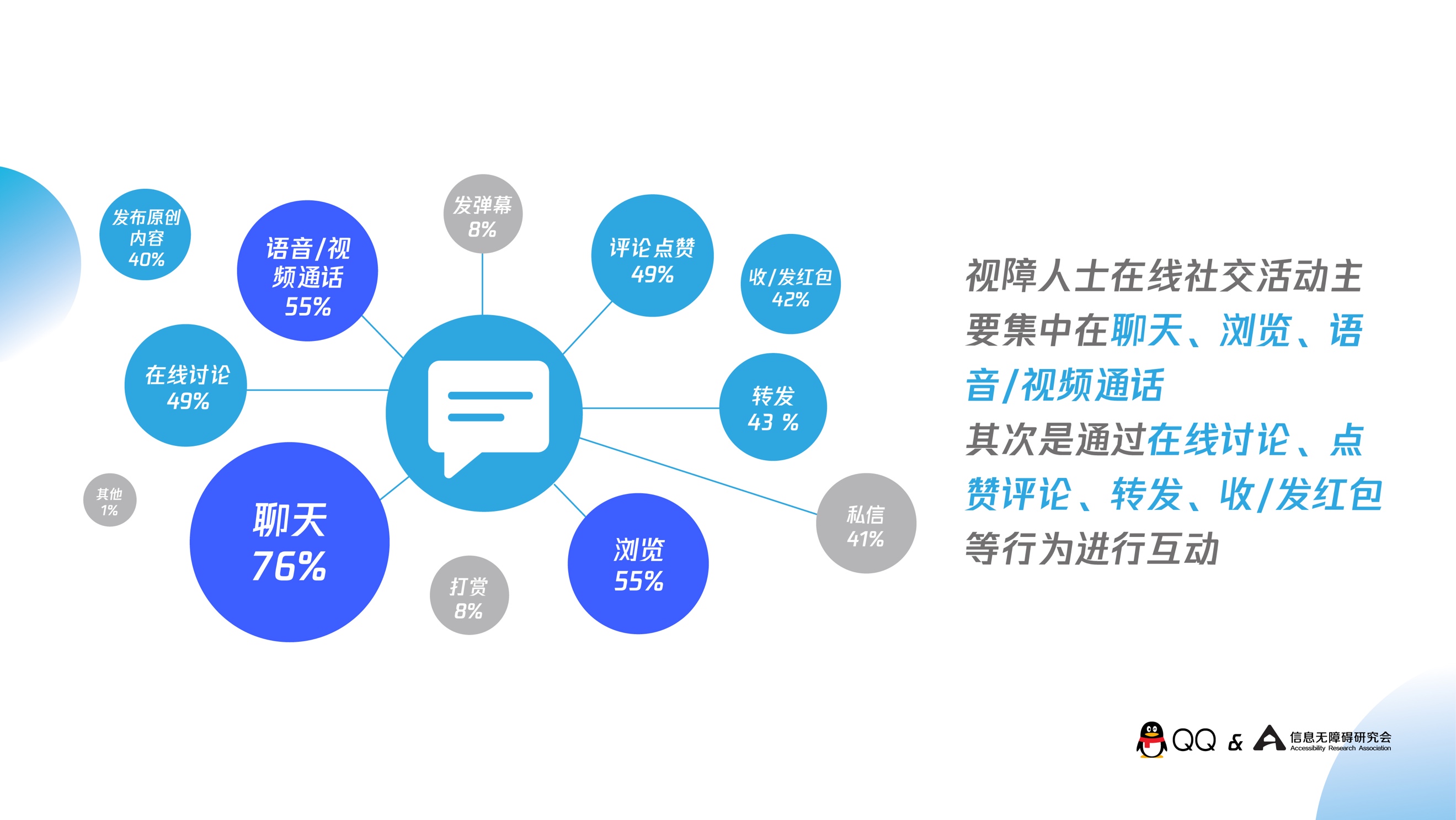 发布原创内容
40%

语音/视频通话
55%

发弹幕
8%

评论点赞
49%

收/发红包
42%

在线讨论
49%

转发
43 %

其他
1%

聊天
76%

打赏
8%

浏览
55%

私信
41%

视障人士在线社交活动主要集中在聊天、浏览、语音/视频通话
其次是通过在线讨论、点赞评论、转发、收/发红包等行为进行互动

QQ & 信息无障碍研究会 Accessibility Research Association